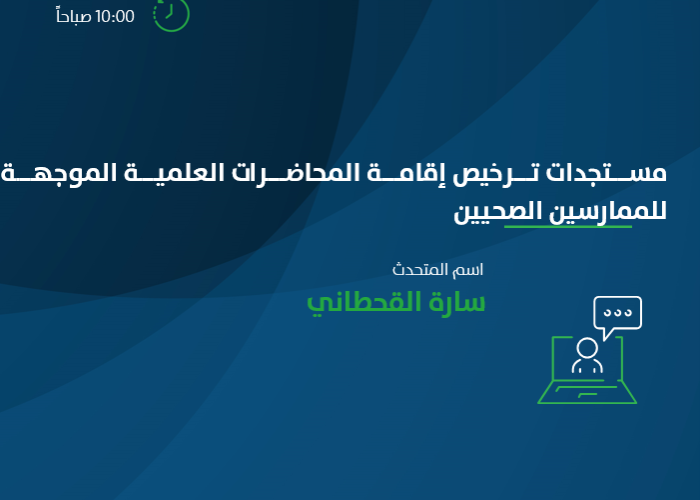 10:00 صباحاً

مستجدات ترخيص إقامة المحاضرات العلمية الموجهة للممارسين الصحيين

اسم المتحدث

سارة القحطاني